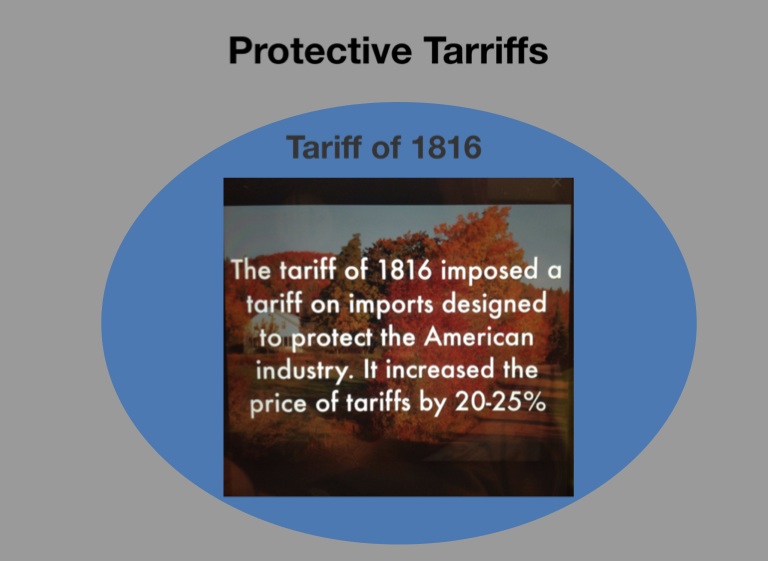 Protective Tarriffs

Tariff of 1816

The tariff of 1816 imposed a tariff on imports designed to protect the American industry. It increased the price of tariffs by 20-25%